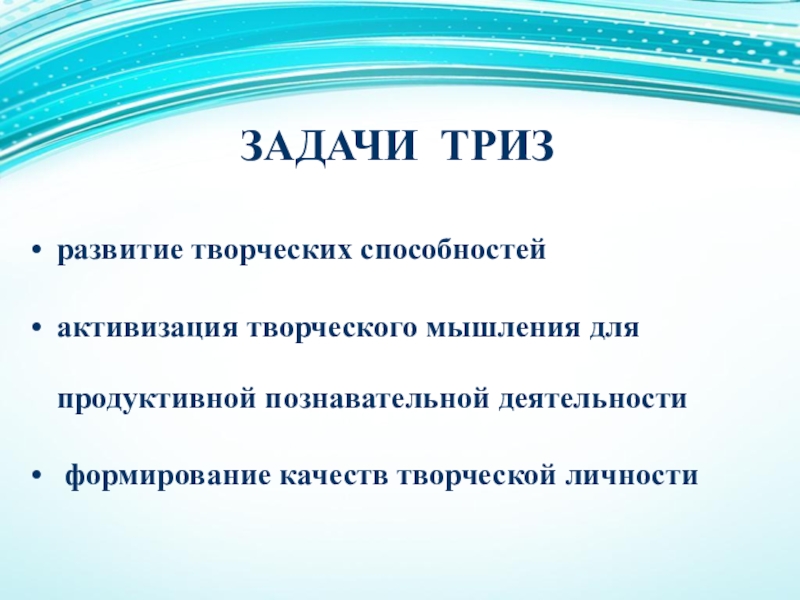 ЗАДАЧИ ТРИЗ

• развитие творческих способностей

• активизация творческого мышления для продуктивной познавательной деятельности

• формирование качеств творческой личности